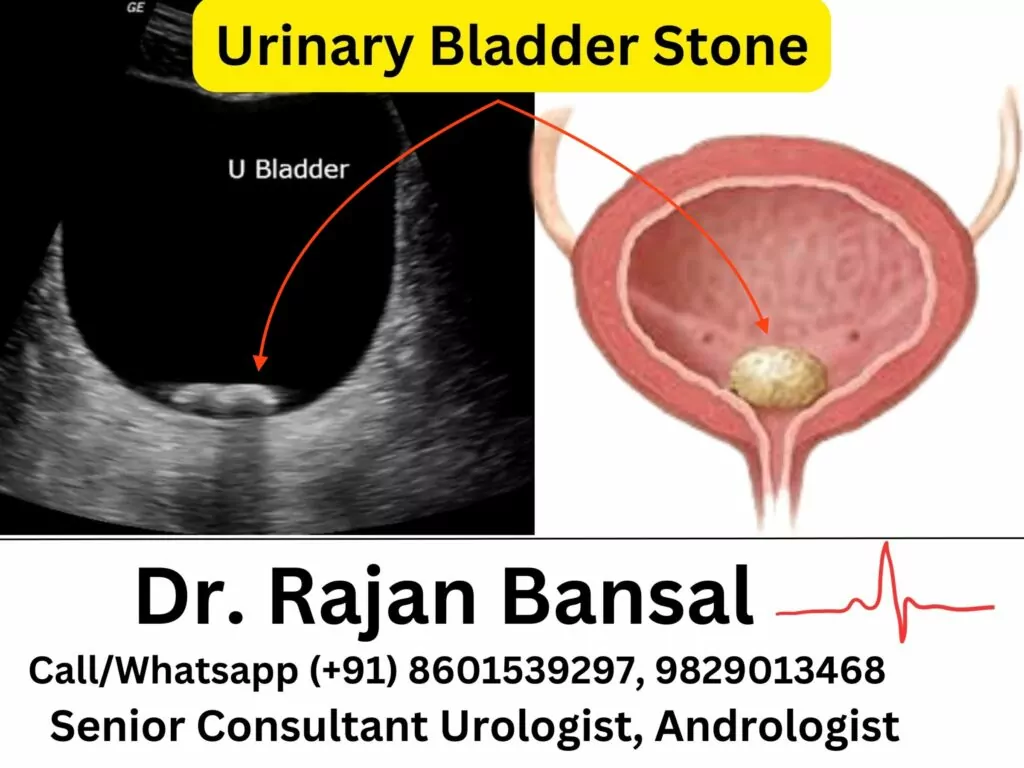 GE

Urinary Bladder Stone

U Bladder

Dr. Rajan Bansal

Call/Whatsapp (+91) 8601539297, 9829013468

Senior Consultant Urologist, Andrologist